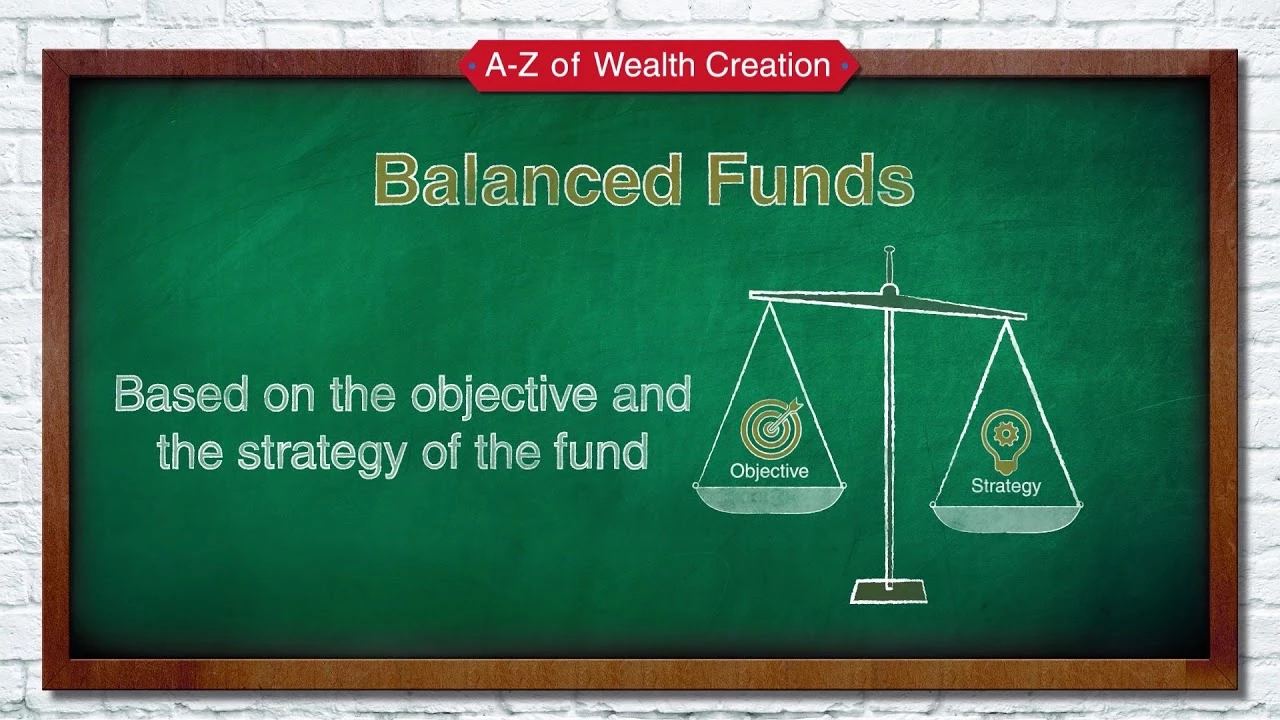 A-Z of Wealth Creation

Balanced Funds

Based on the objective and the strategy of the fund

Objective

Strategy